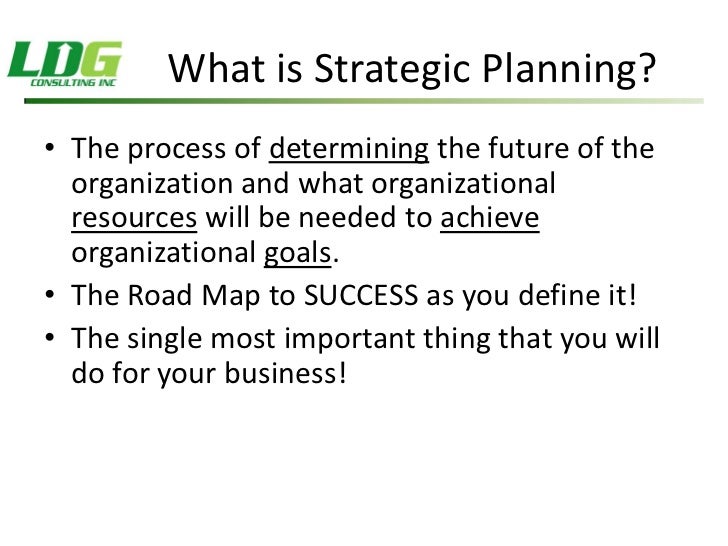 LDG
CONSULTING INC

What is Strategic Planning?

• The process of determining the future of the organization and what organizational resources will be needed to achieve organizational goals.
• The Road Map to SUCCESS as you define it!
• The single most important thing that you will do for your business!